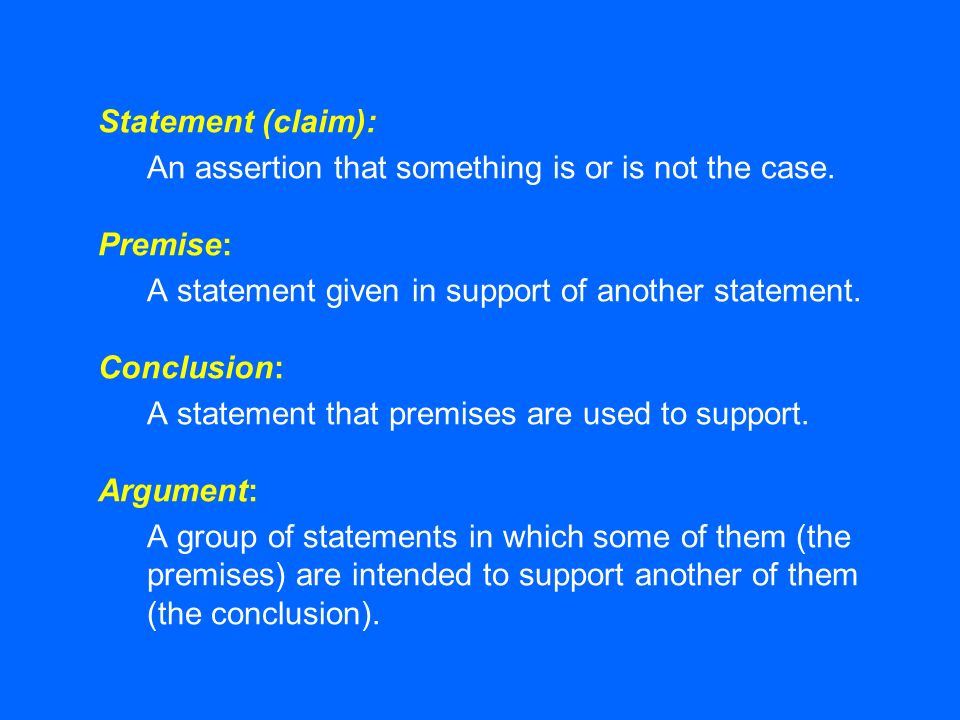 Statement (claim):

An assertion that something is or is not the case.

Premise:

A statement given in support of another statement.

Conclusion:

A statement that premises are used to support.

Argument:

A group of statements in which some of them (the premises) are intended to support another of them (the conclusion).